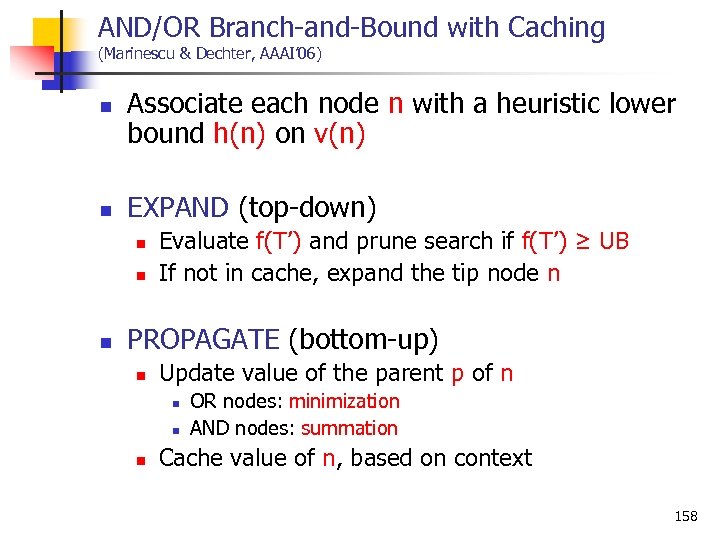 AND/OR Branch-and-Bound with Caching
(Marinescu & Dechter, AAAI'06)

- Associate each node n with a heuristic lower bound h(n) on v(n)

- EXPAND (top-down)
  - Evaluate f(T') and prune search if f(T') ≥ UB
  - If not in cache, expand the tip node n

- PROPAGATE (bottom-up)
  - Update value of the parent p of n
    - OR nodes: minimization
    - AND nodes: summation
  - Cache value of n, based on context

158